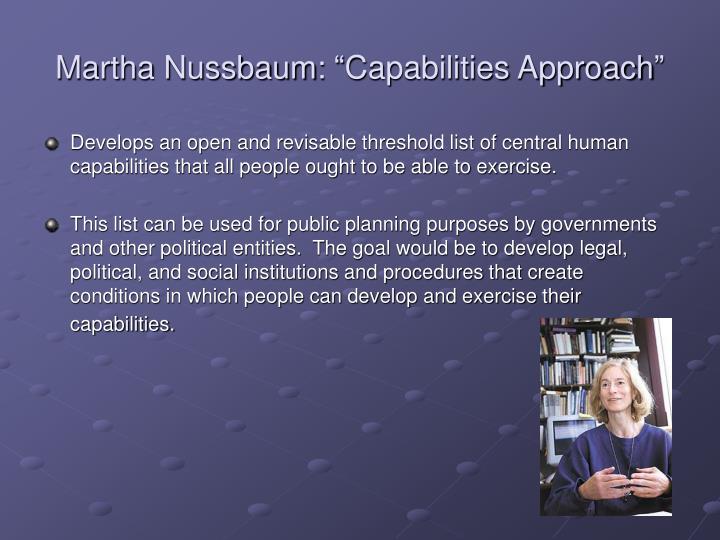 Martha Nussbaum: “Capabilities Approach”

Develops an open and revisable threshold list of central human capabilities that all people ought to be able to exercise.

This list can be used for public planning purposes by governments and other political entities. The goal would be to develop legal, political, and social institutions and procedures that create conditions in which people can develop and exercise their capabilities.